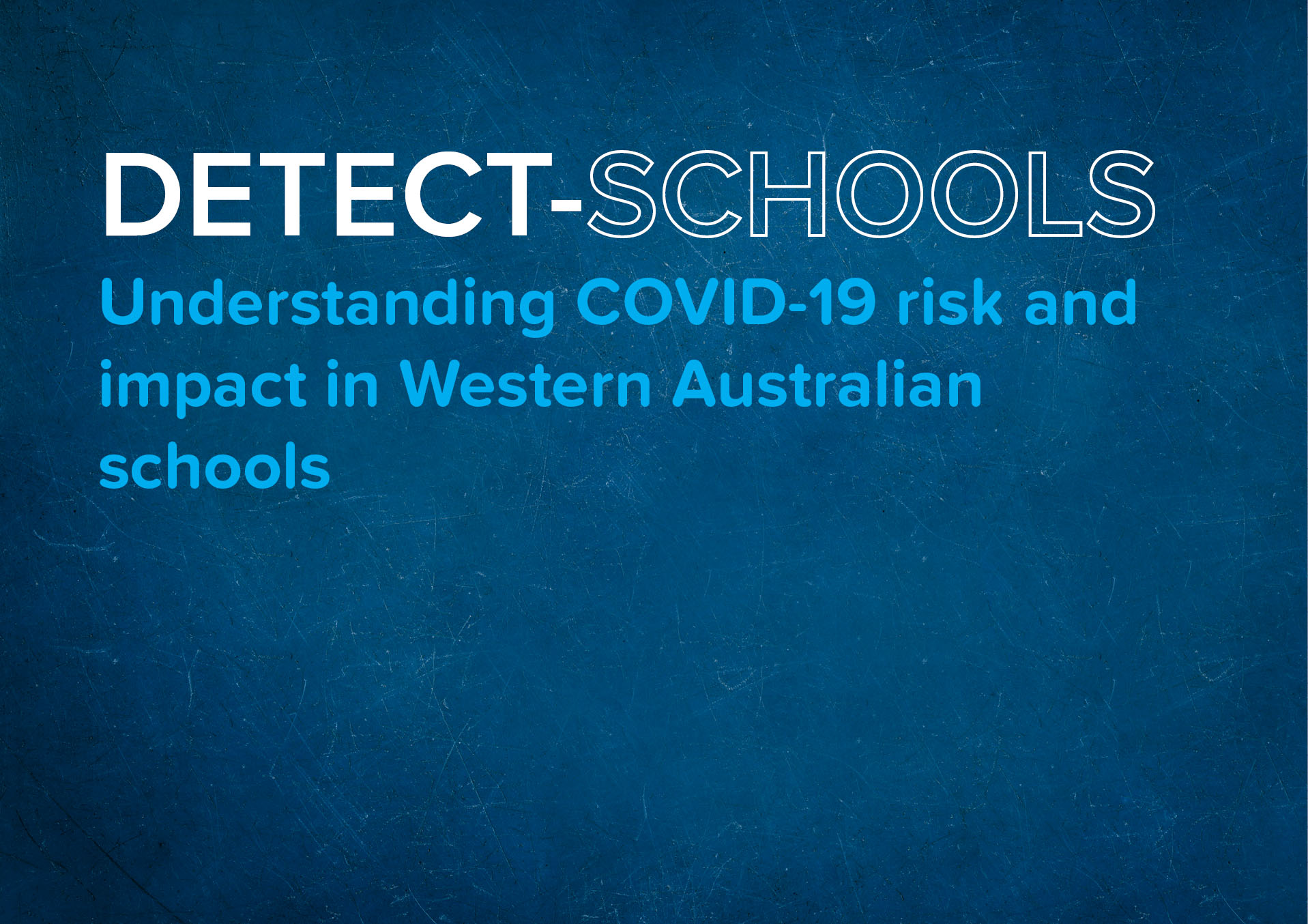 DETECT-SCHOOLS

Understanding COVID-19 risk and impact in Western Australian schools